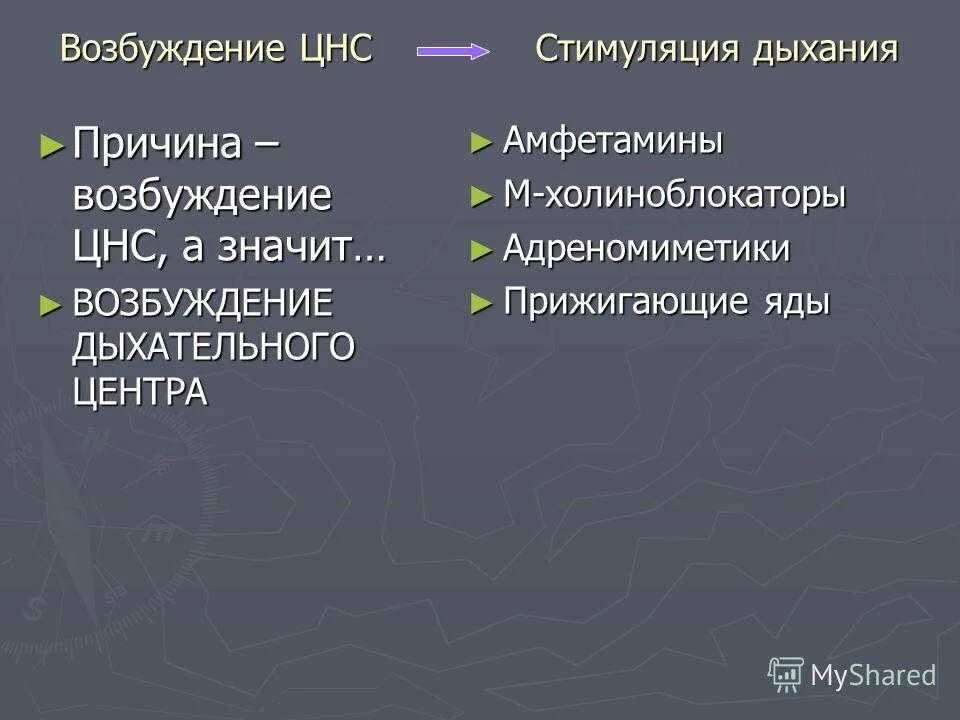 Возбуждение ЦНС Стимуляция дыхания

► Причина – возбуждение ЦНС, а значит…

► ВОЗБУЖДЕНИЕ ДЫХАТЕЛЬНОГО ЦЕНТРА

► Амфетамины

► М-холиноблокаторы

► Адреномиметики

► Прижигающие яды

MyShared